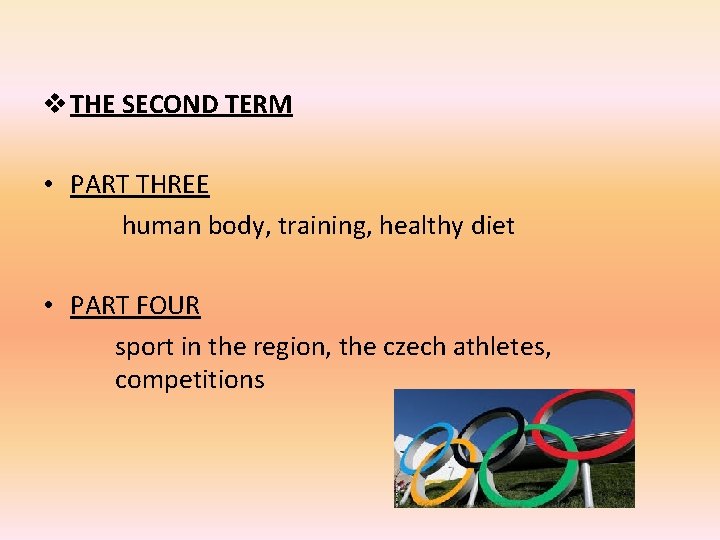 ❖ THE SECOND TERM

• PART THREE

human body, training, healthy diet

• PART FOUR

sport in the region, the czech athletes, competitions